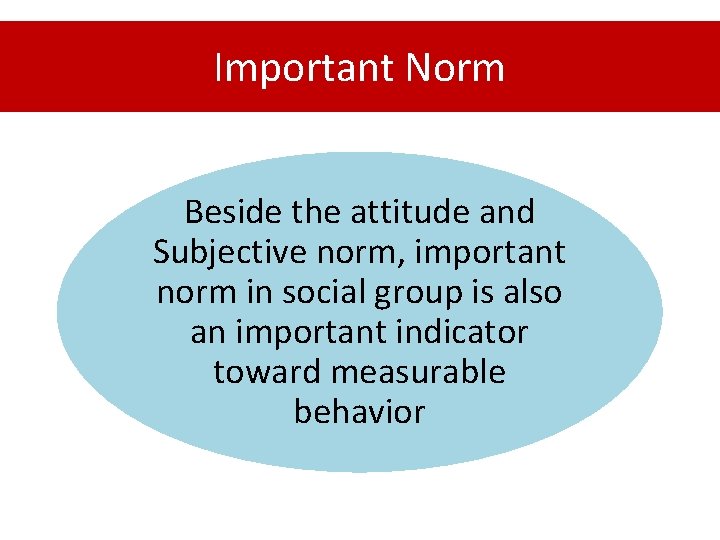 Important Norm

Beside the attitude and Subjective norm, important norm in social group is also an important indicator toward measurable behavior